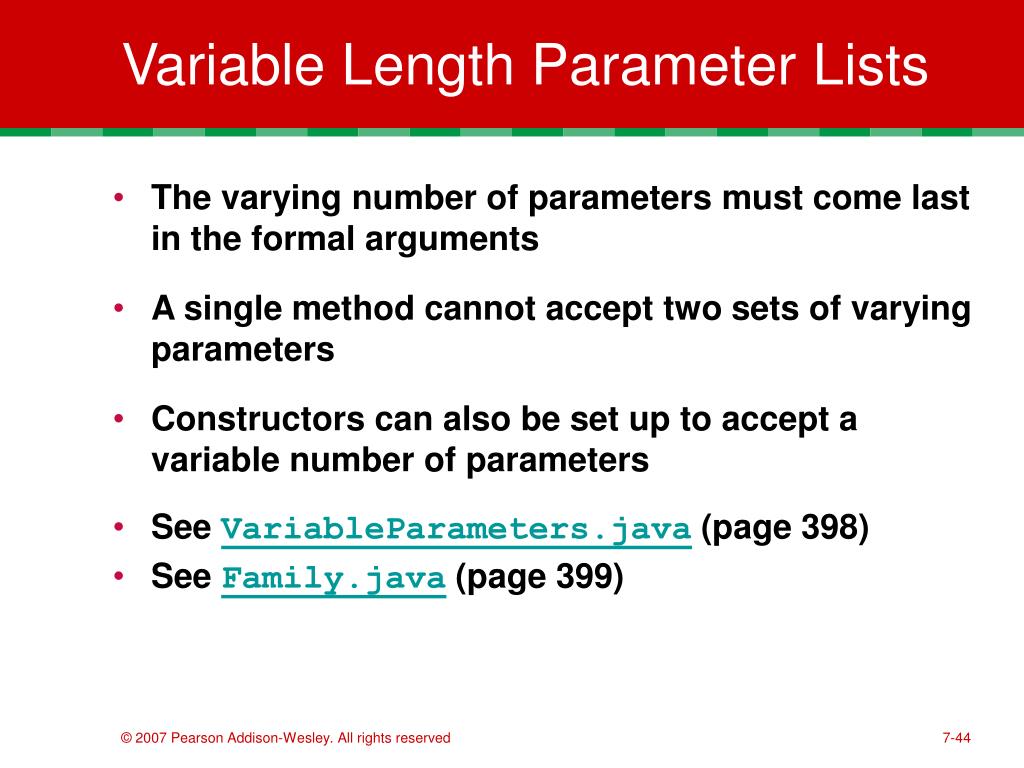 Variable Length Parameter Lists

• The varying number of parameters must come last in the formal arguments

• A single method cannot accept two sets of varying parameters

• Constructors can also be set up to accept a variable number of parameters

• See VariableParameters.java (page 398)
• See Family.java (page 399)

© 2007 Pearson Addison-Wesley. All rights reserved

7-44